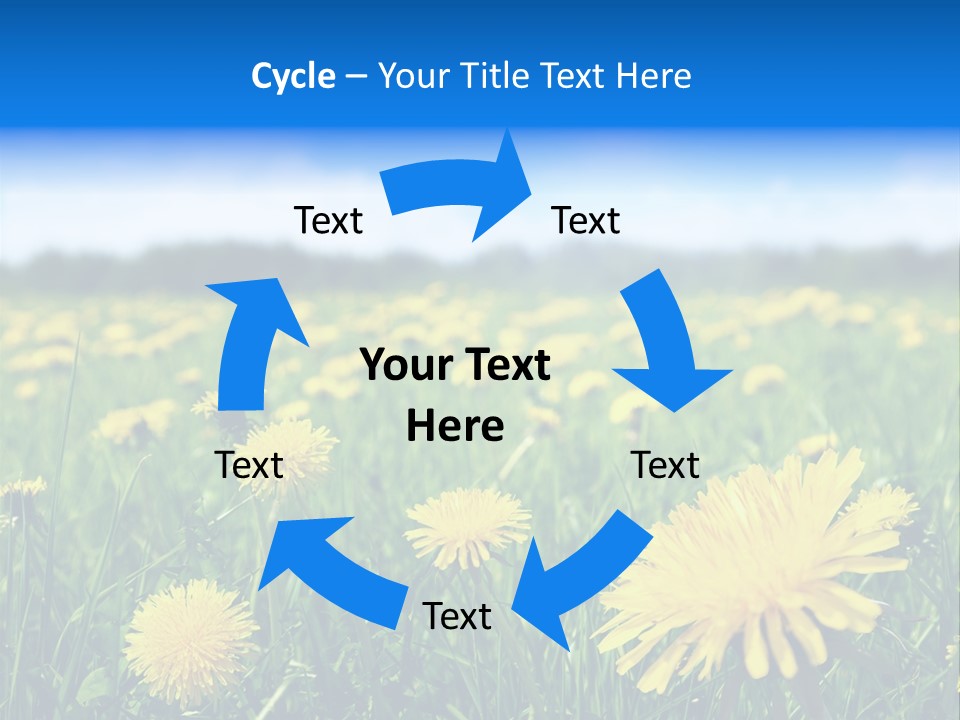 Cycle – Your Title Text Here

Text

Text

Your Text Here

Text

Text

Text